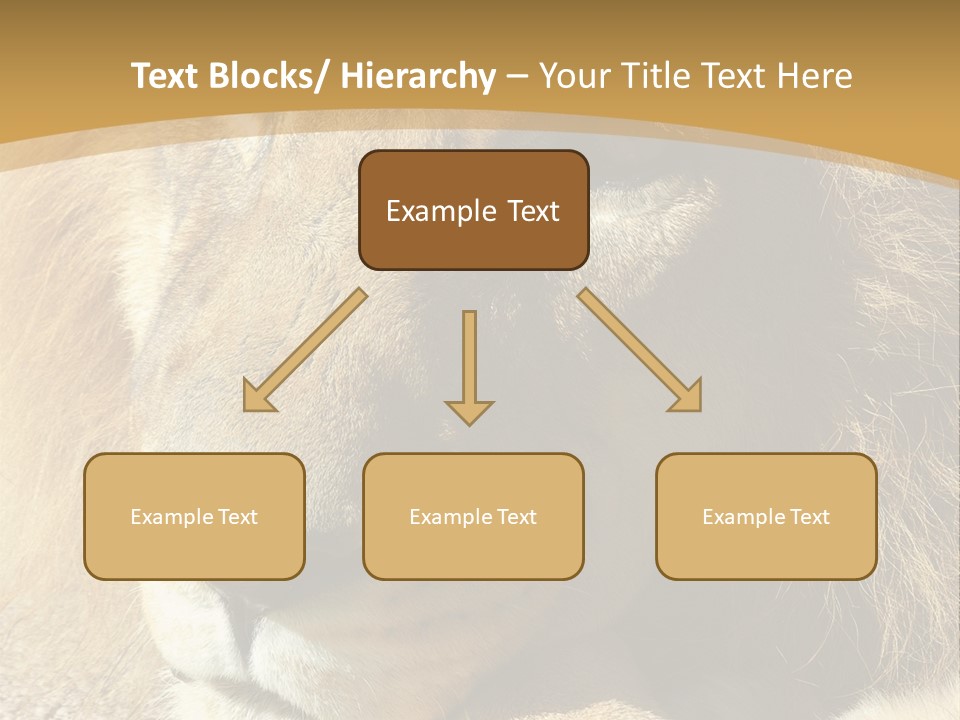 Text Blocks/ Hierarchy – Your Title Text Here

Example Text

Example Text

Example Text

Example Text